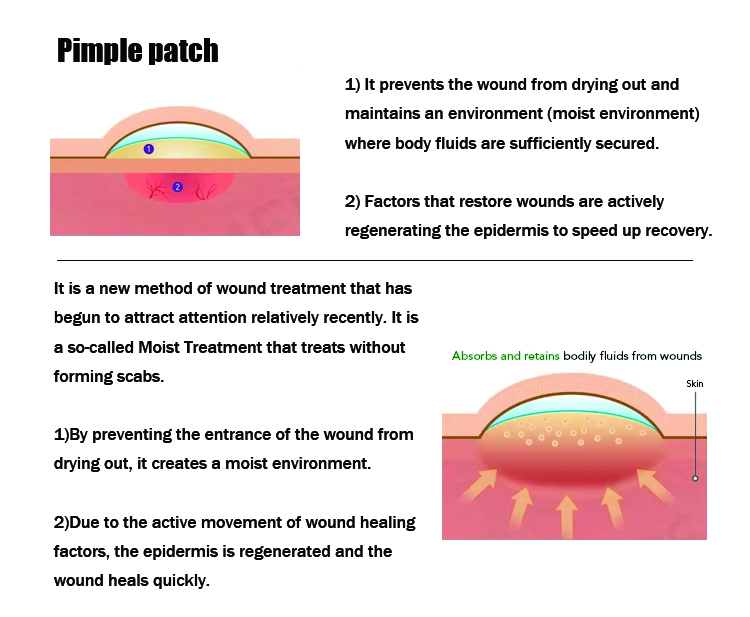 Pimple patch

1

2

1) It prevents the wound from drying out and maintains an environment (moist environment) where body fluids are sufficiently secured.

2) Factors that restore wounds are actively regenerating the epidermis to speed up recovery.

It is a new method of wound treatment that has begun to attract attention relatively recently. It is a so-called Moist Treatment that treats without forming scabs.

1)By preventing the entrance of the wound from drying out, it creates a moist environment.

2)Due to the active movement of wound healing factors, the epidermis is regenerated and the wound heals quickly.

Absorbs and retains bodily fluids from wounds

Skin